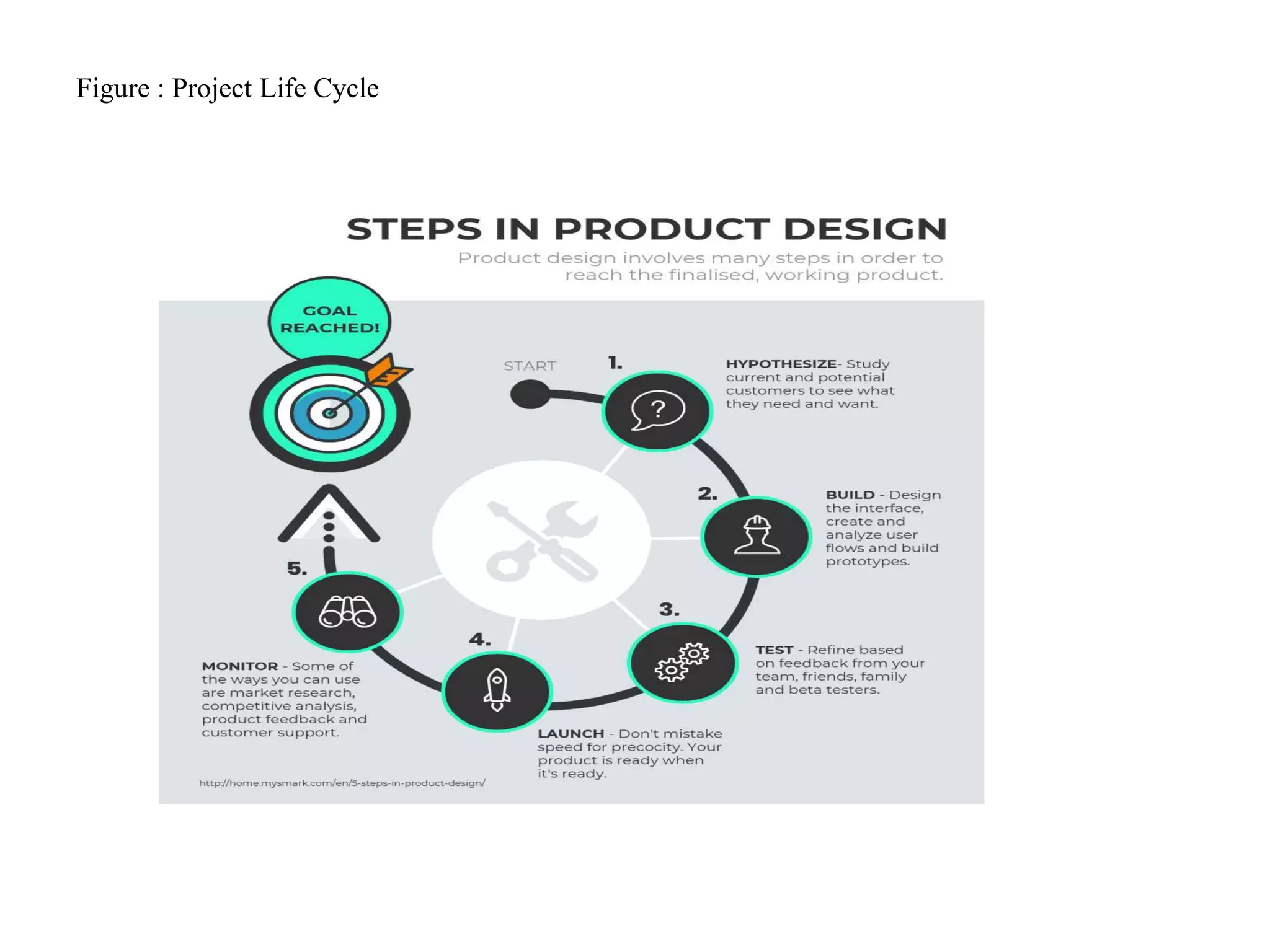 Figure : Project Life Cycle

STEPS IN PRODUCT DESIGN

Product design involves many steps in order to reach the finalised, working product.

GOAL REACHED!

START

1.

HYPOTHESIZE- Study current and potential customers to see what they need and want.

2.

BUILD - Design the interface, create and analyze user flows and build prototypes.

3.

TEST - Refine based on feedback from your team, friends, family and beta testers.

4.

LAUNCH - Don't mistake speed for precocity. Your product is ready when it's ready.

5.

MONITOR - Some of the ways you can use are market research, competitive analysis, product feedback and customer support.

http://home.mysmark.com/en/5-steps-in-product-design/